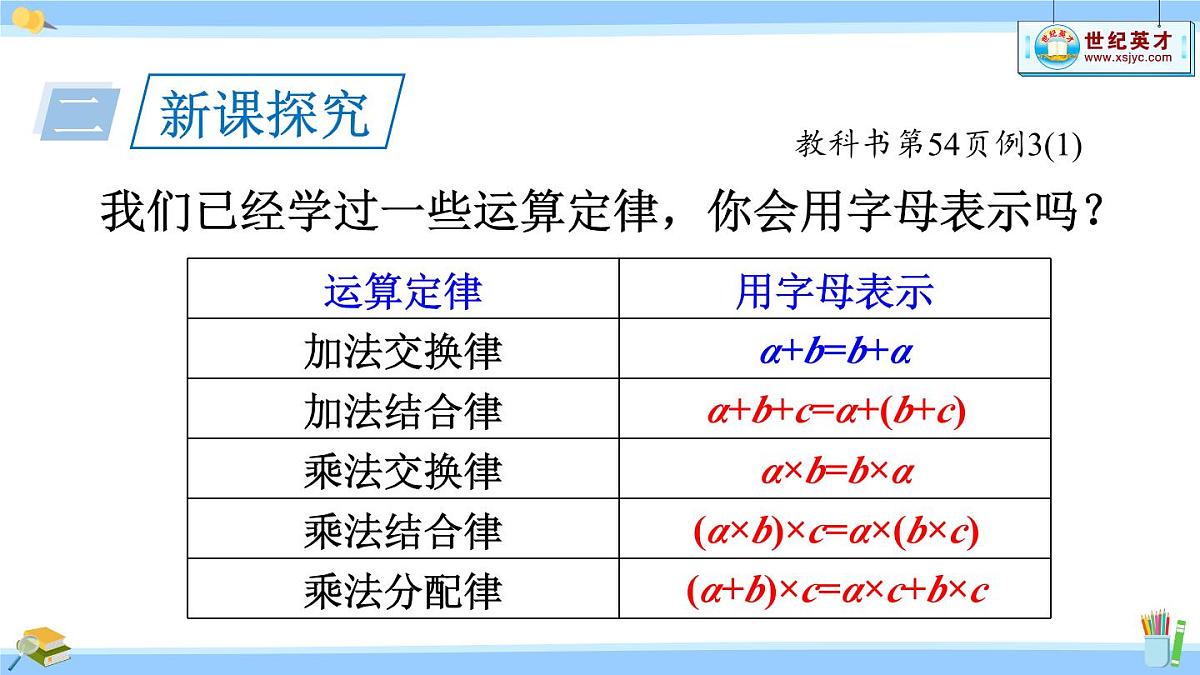 世纪英才
www.xsjyc.com

二 新课探究

教科书第54页例3(1)

我们已经学过一些运算定律，你会用字母表示吗？

| 运算定律 | 用字母表示 |
|---|---|
| 加法交换律 | $a+b=b+a$ |
| 加法结合律 | $a+b+c=a+(b+c)$ |
| 乘法交换律 | $a\times b=b\times a$ |
| 乘法结合律 | $(a\times b)\times c=a\times(b\times c)$ |
| 乘法分配律 | $(a+b)\times c=a\times c+b\times c$ |